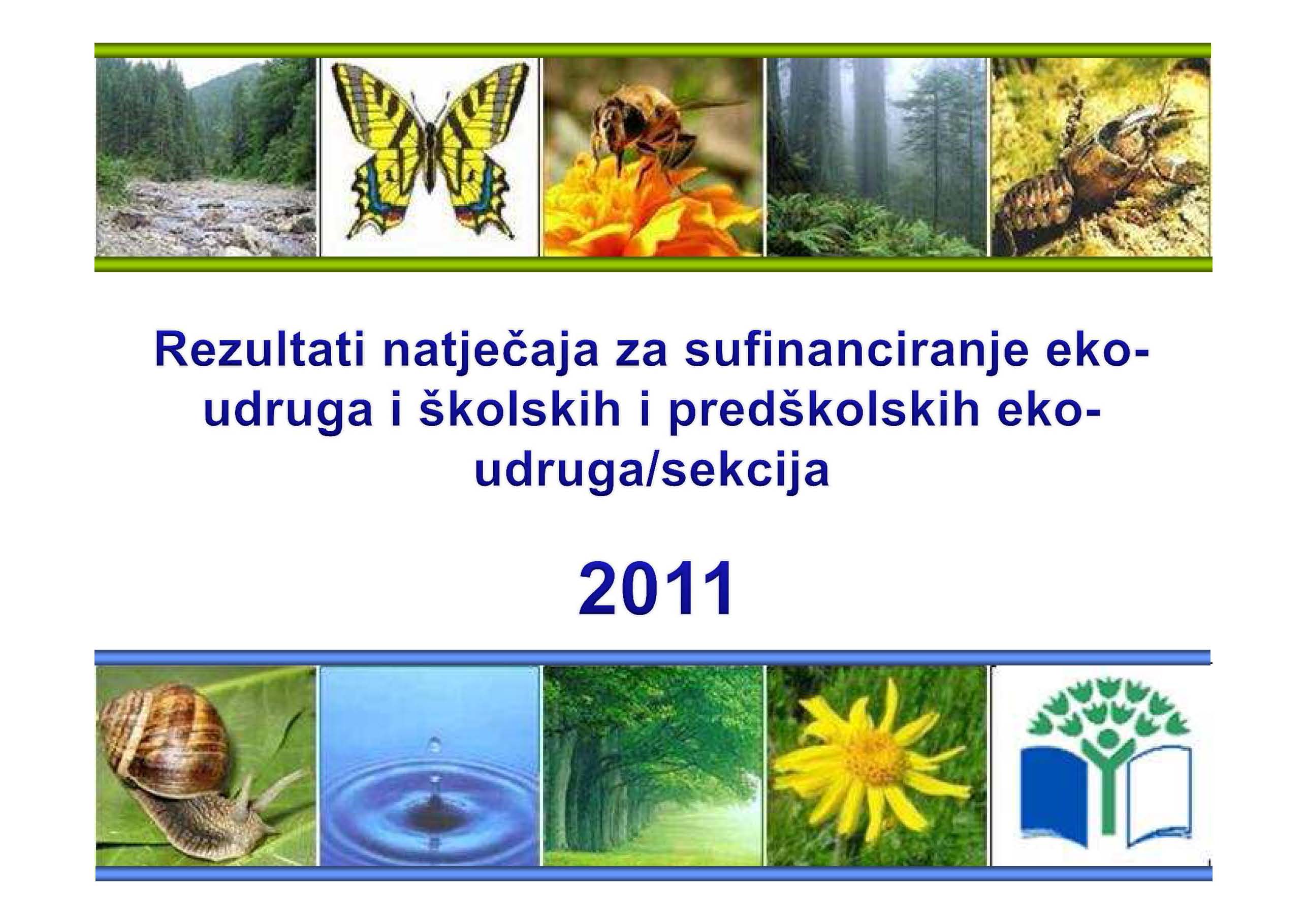 Rezultati natječaja za sufinanciranje eko-udruga i školskih i predškolskih eko-udruga/sekcija

2011